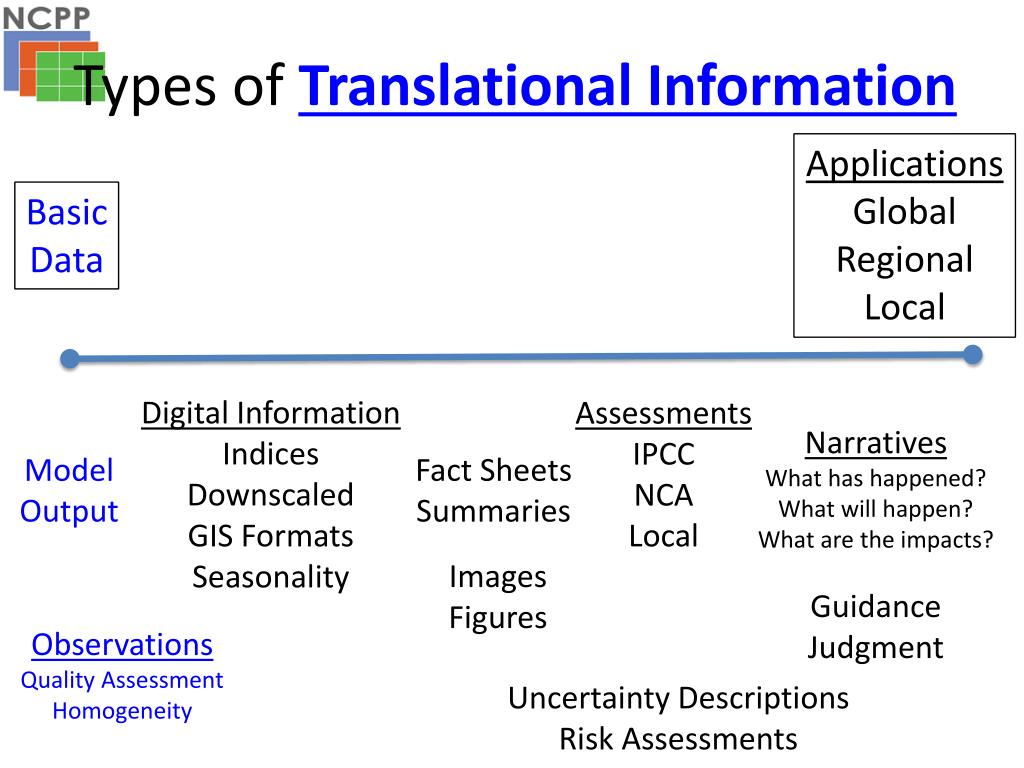 NCPP

Types of Translational Information

Basic Data

Applications
Global
Regional
Local

Model Output

Digital Information
Indices
Downscaled
GIS Formats
Seasonality

Fact Sheets
Summaries

Images
Figures

Assessments
IPCC
NCA
Local

Narratives
What has happened?
What will happen?
What are the impacts?

Guidance
Judgment

Observations
Quality Assessment
Homogeneity

Uncertainty Descriptions
Risk Assessments